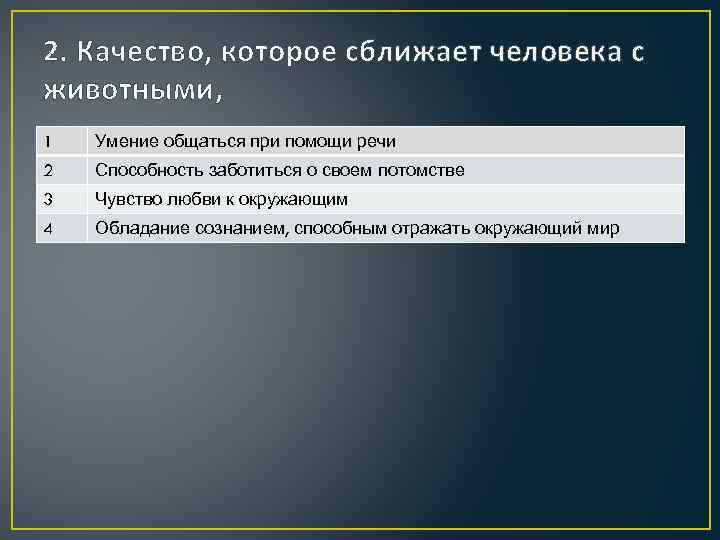 2. Качество, которое сближает человека с животными,

| 1 | Умение общаться при помощи речи |
|---|---|
| 2 | Способность заботиться о своем потомстве |
| 3 | Чувство любви к окружающим |
| 4 | Обладание сознанием, способным отражать окружающий мир |